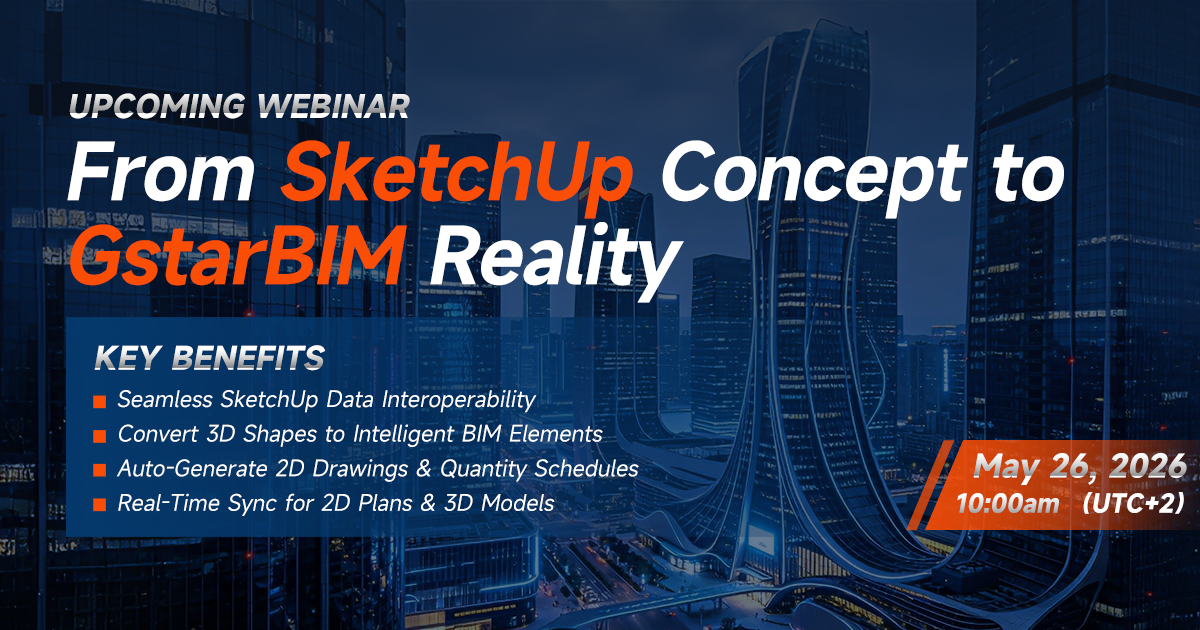 UPCOMING WEBINAR

From SketchUp Concept to GstarBIM Reality

KEY BENEFITS

Seamless SketchUp Data Interoperability

Convert 3D Shapes to Intelligent BIM Elements

Auto-Generate 2D Drawings & Quantity Schedules

Real-Time Sync for 2D Plans & 3D Models

May 26, 2026
10:00am (UTC+2)